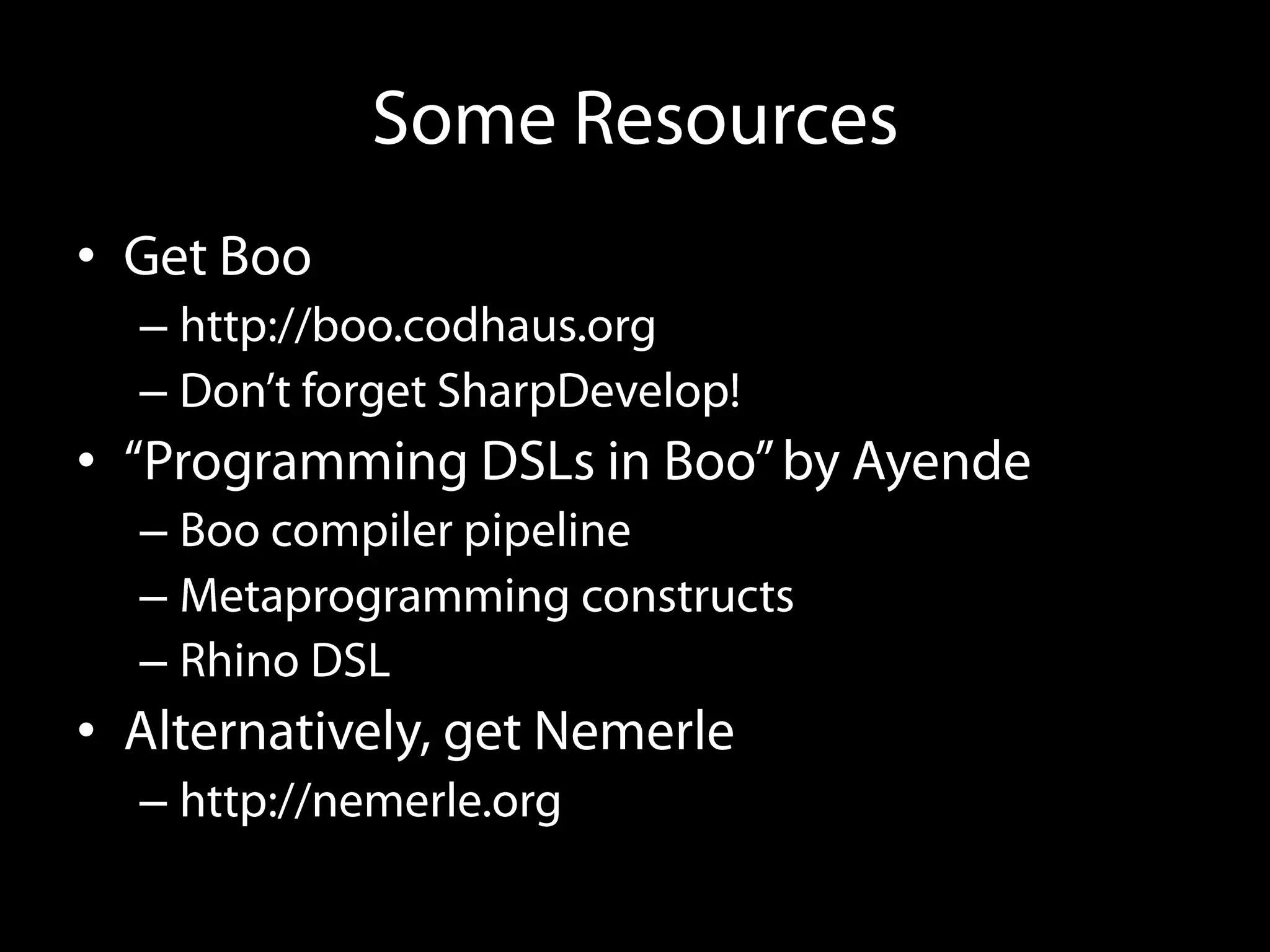 Some Resources

• Get Boo
  – http://boo.codhaus.org
  – Don’t forget SharpDevelop!
• “Programming DSLs in Boo” by Ayende
  – Boo compiler pipeline
  – Metaprogramming constructs
  – Rhino DSL
• Alternatively, get Nemerle
  – http://nemerle.org